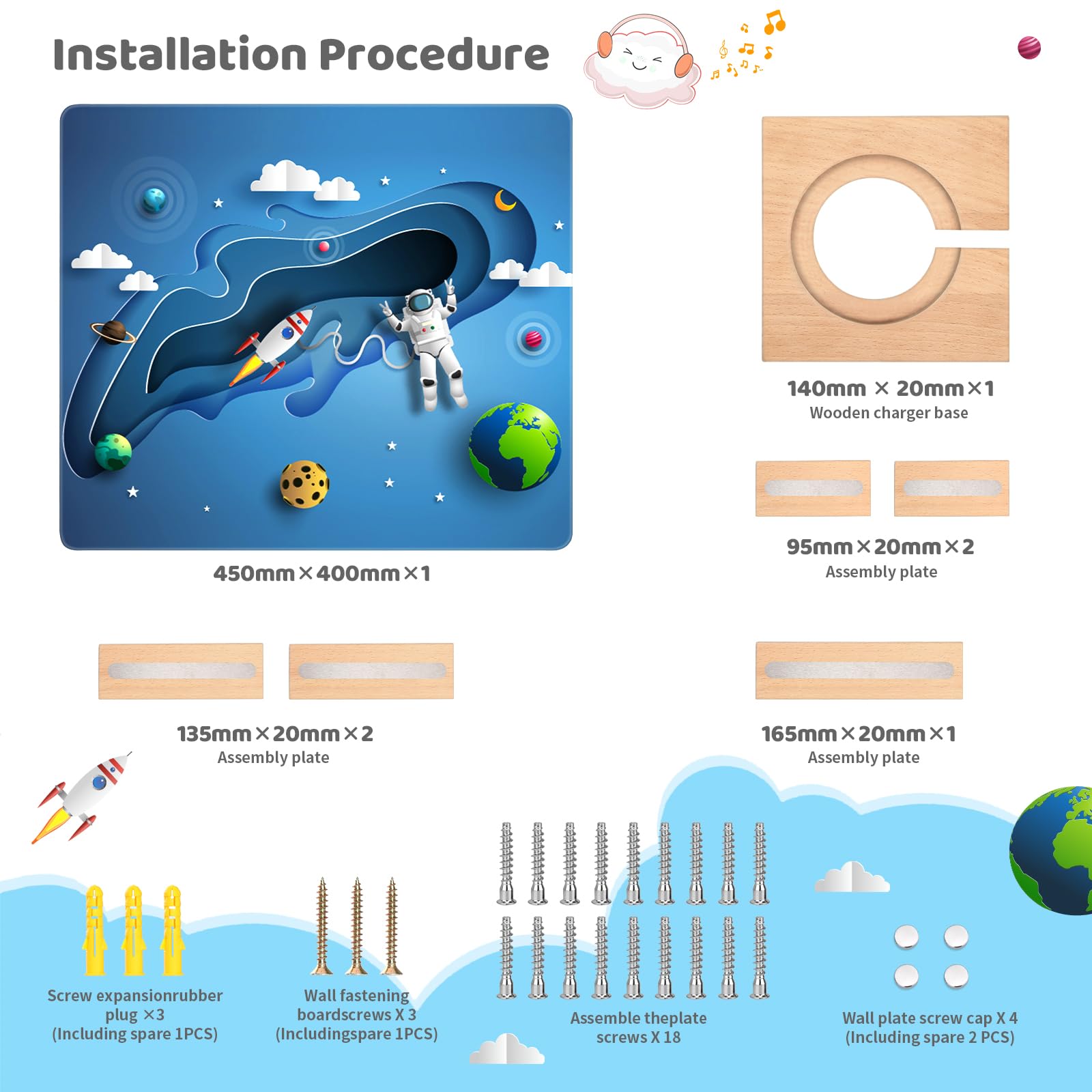 Installation Procedure

450mm×400mm×1

140mm × 20mm×1
Wooden charger base

95mm×20mm×2
Assembly plate

135mm×20mm×2
Assembly plate

165mm×20mm×1
Assembly plate

Screw expansionrubber plug ×3
(Including spare 1PCS)

Wall fastening boardscrews X 3
(Includingspare 1PCS)

Assemble theplate screws X 18

Wall plate screw cap X 4
(Including spare 2 PCS)